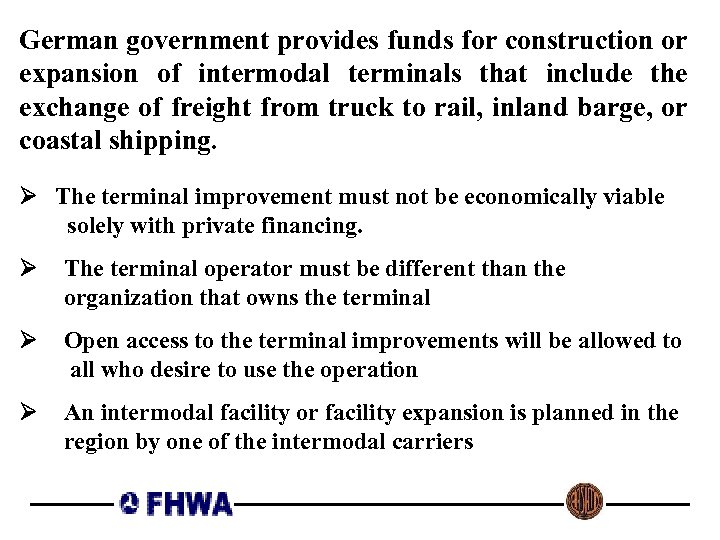 German government provides funds for construction or expansion of intermodal terminals that include the exchange of freight from truck to rail, inland barge, or coastal shipping.

➢ The terminal improvement must not be economically viable solely with private financing.

➢ The terminal operator must be different than the organization that owns the terminal

➢ Open access to the terminal improvements will be allowed to all who desire to use the operation

➢ An intermodal facility or facility expansion is planned in the region by one of the intermodal carriers

FHWA